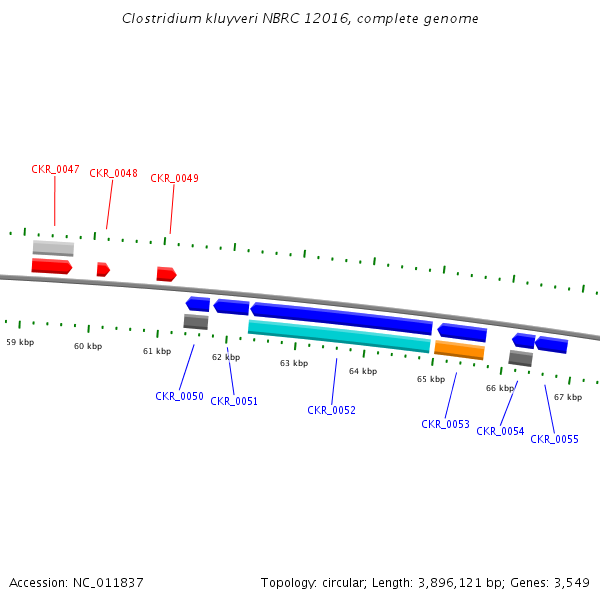 Clostridium kluyveri NBRC 12016, complete genome

CKR_0047
CKR_0048
CKR_0049

59 kbp
60 kbp
61 kbp
62 kbp
63 kbp
64 kbp
65 kbp
66 kbp
67 kbp

CKR_0050
CKR_0051
CKR_0052
CKR_0053
CKR_0054
CKR_0055

Accession: NC_011837

Topology: circular; Length: 3,896,121 bp; Genes: 3,549